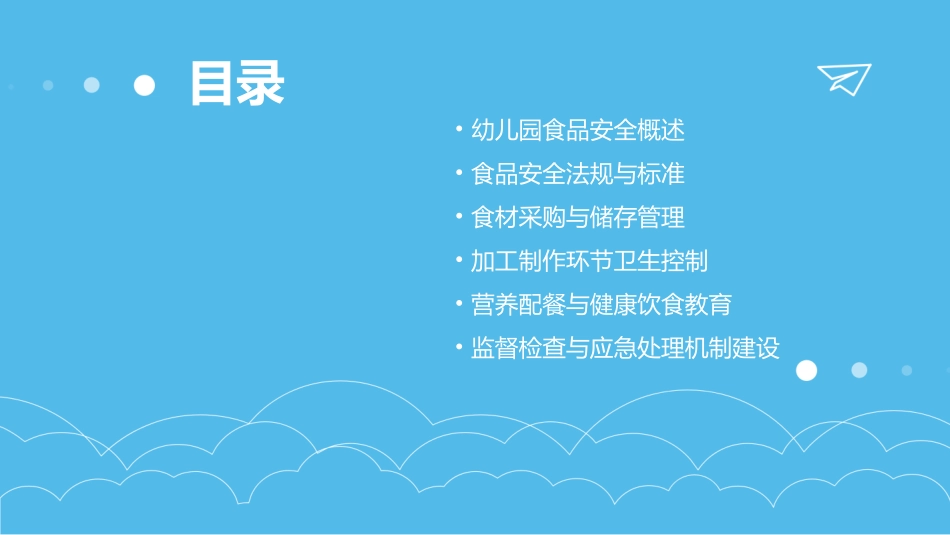 目录

• 幼儿园食品安全概述
• 食品安全法规与标准
• 食材采购与储存管理
• 加工制作环节卫生控制
• 营养配餐与健康饮食教育
• 监督检查与应急处理机制建设